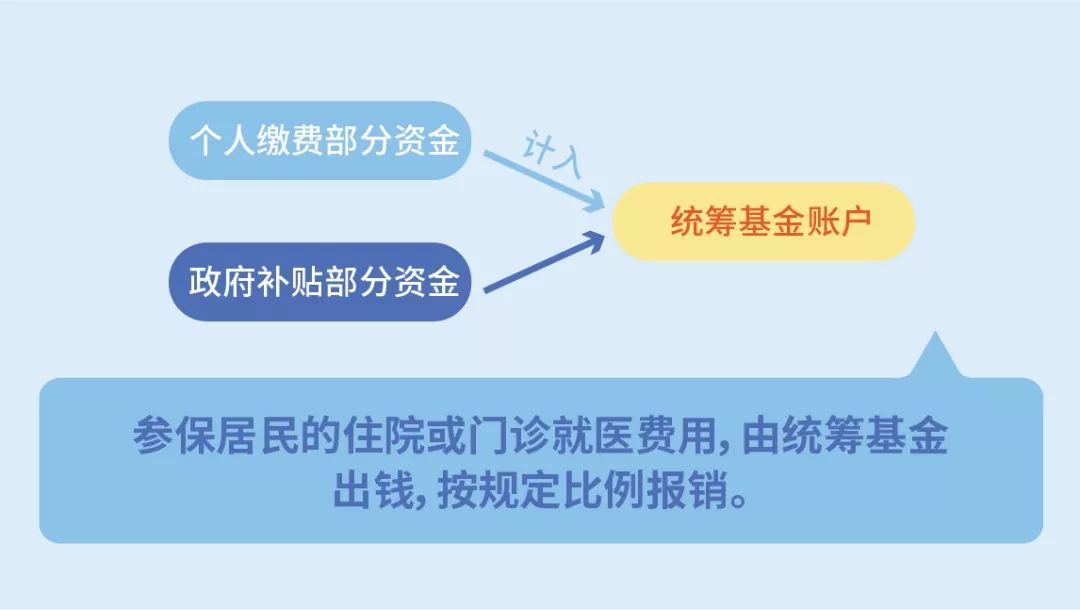 个人缴费部分资金

计入

政府补贴部分资金

统筹基金账户

参保居民的住院或门诊就医费用，由统筹基金出钱，按规定比例报销。